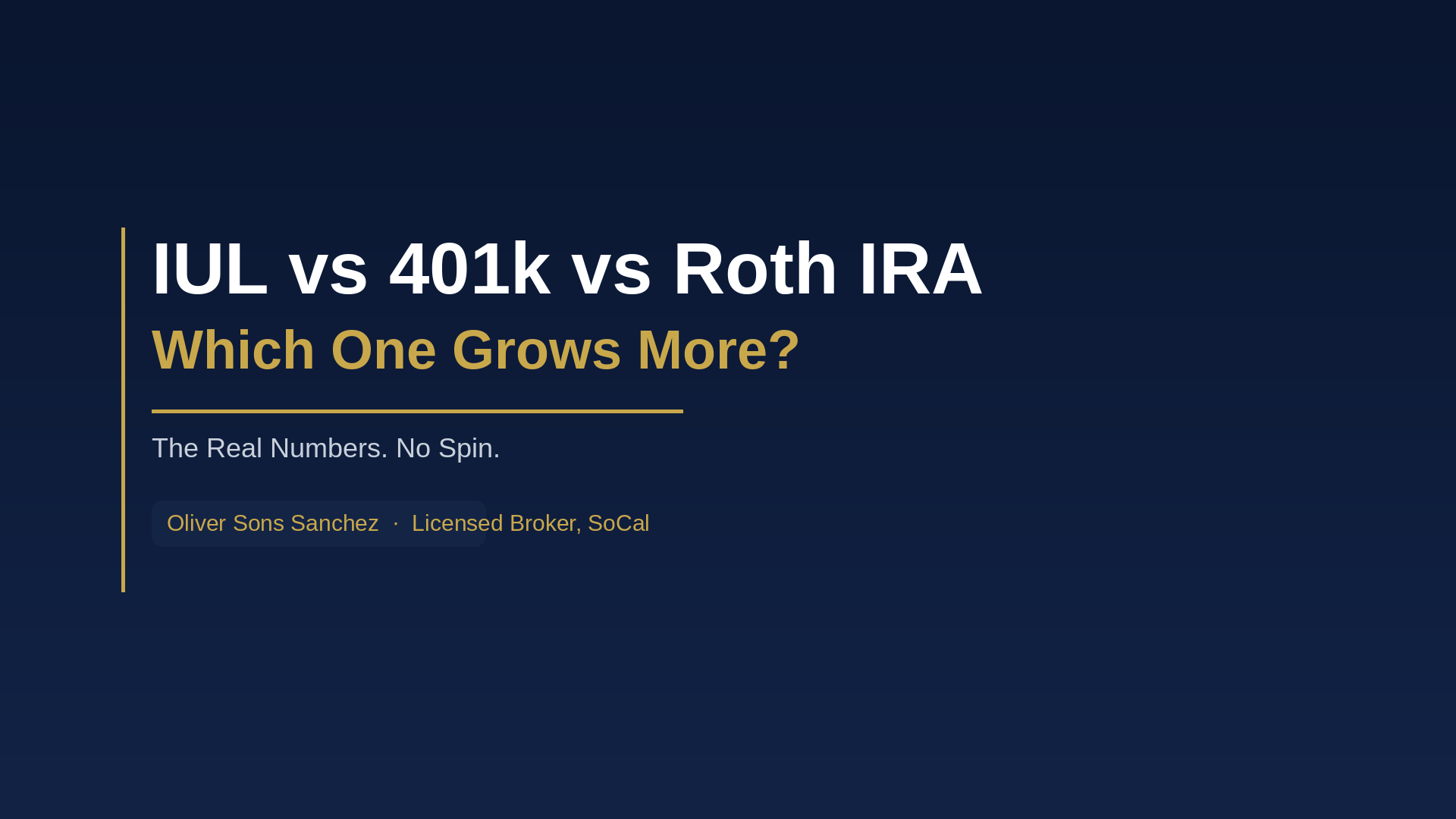 IUL vs 401k vs Roth IRA

Which One Grows More?

The Real Numbers. No Spin.

Oliver Sons Sanchez · Licensed Broker, SoCal